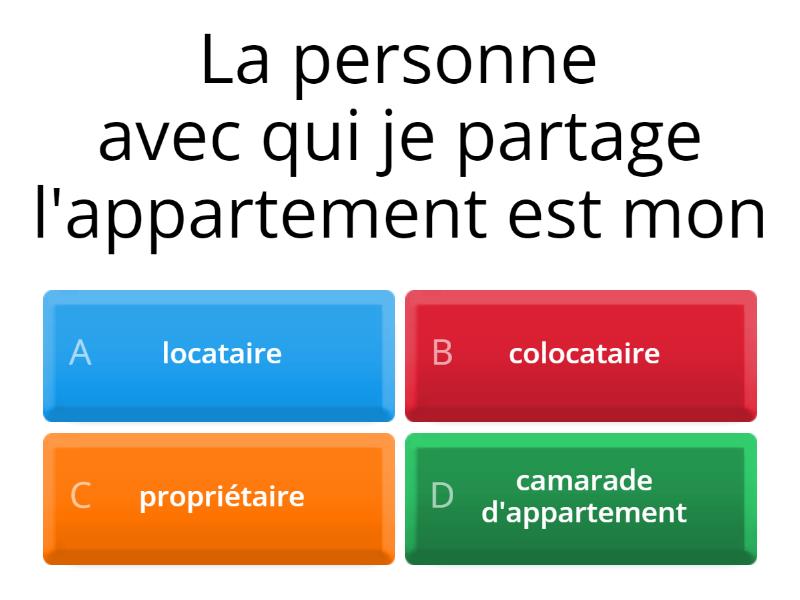 La personne avec qui je partage l'appartement est mon

A locataire

B colocataire

C propriétaire

D camarade d'appartement